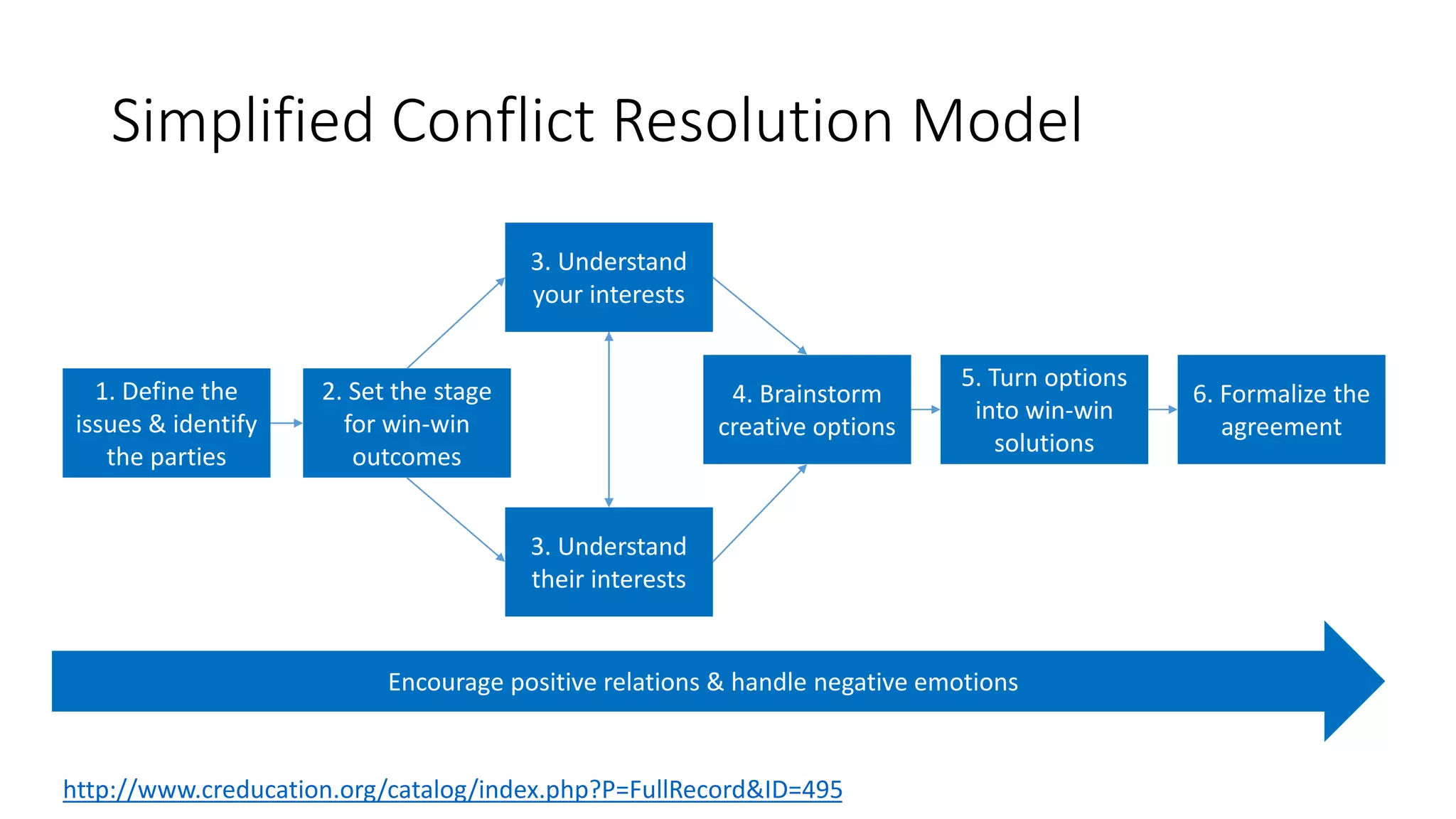 Simplified Conflict Resolution Model

1. Define the issues & identify the parties

2. Set the stage for win-win outcomes

3. Understand your interests

3. Understand their interests

4. Brainstorm creative options

5. Turn options into win-win solutions

6. Formalize the agreement

Encourage positive relations & handle negative emotions

http://www.creducation.org/catalog/index.php?P=FullRecord&ID=495